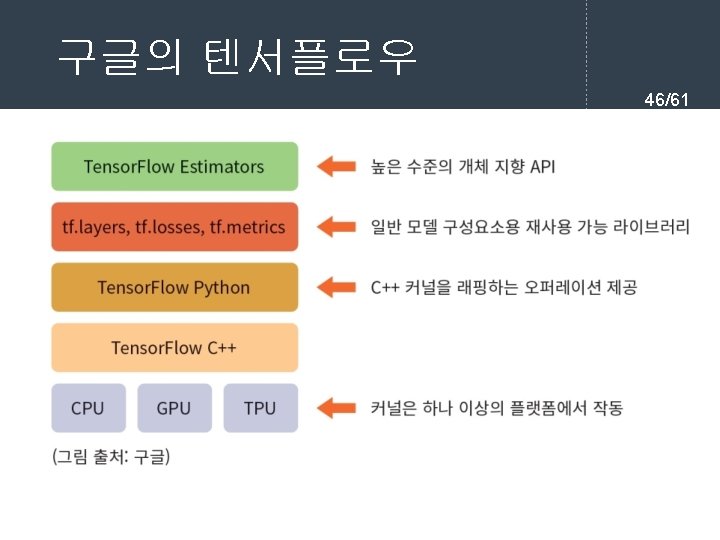 구글의 텐서플로우

46/61

TensorFlow Estimators

높은 수준의 개체 지향 API

tf.layers, tf.losses, tf.metrics

일반 모델 구성요소용 재사용 가능 라이브러리

TensorFlow Python

C++ 커널을 래핑하는 오퍼레이션 제공

TensorFlow C++

CPU

GPU

TPU

커널은 하나 이상의 플랫폼에서 작동

(그림 출처: 구글)